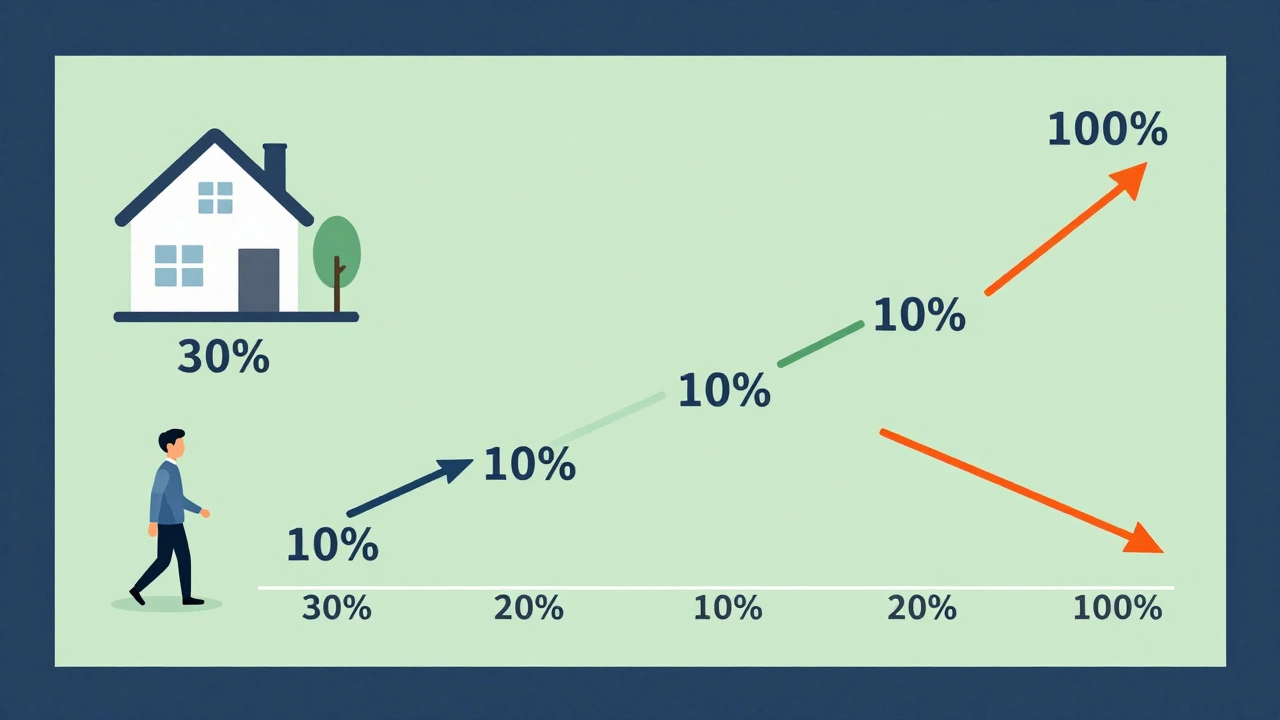 100%

30%

10%

10%

10%

10%

30%
20%
10%
20%
100%